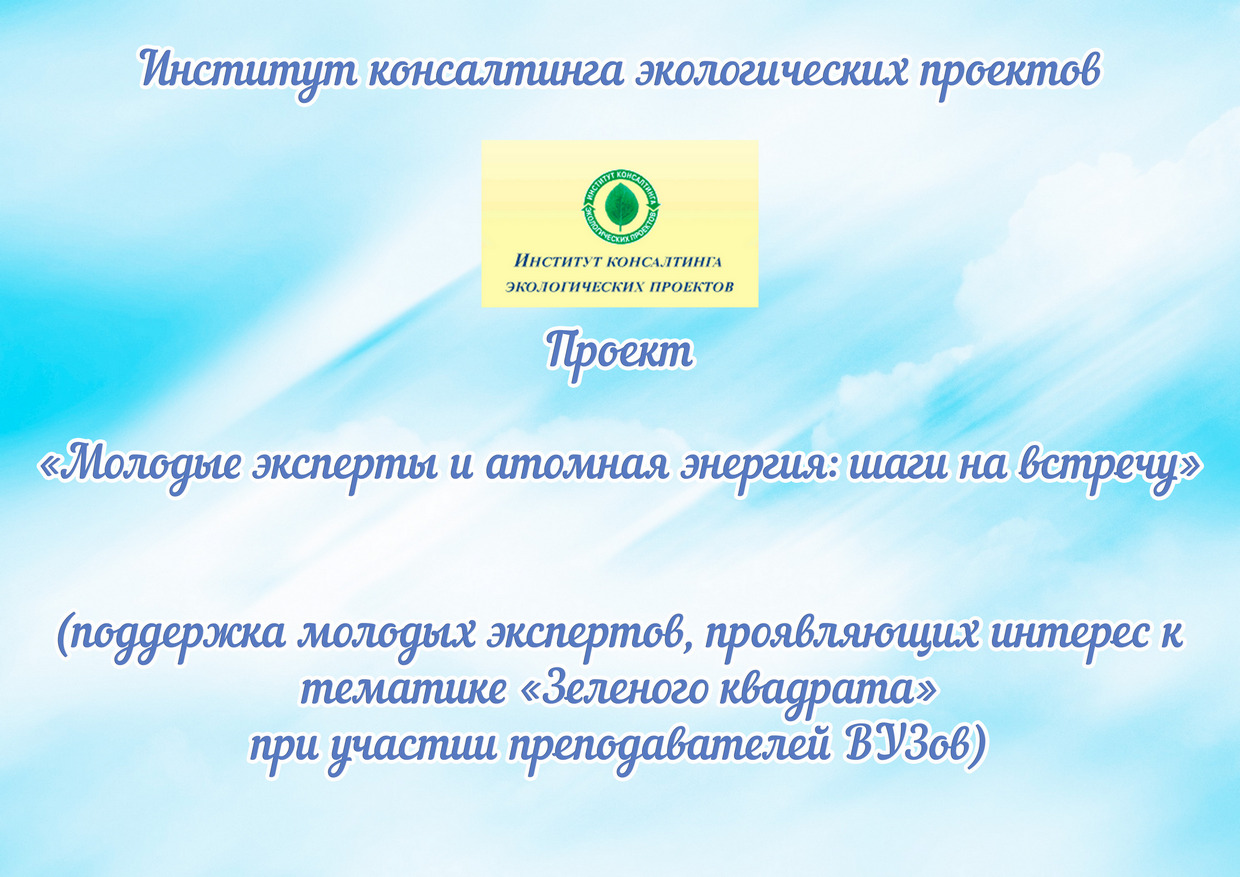 Институт консалтинга экологических проектов

ИНСТИТУТ КОНСАЛТИНГА ЭКОЛОГИЧЕСКИХ ПРОЕКТОВ

ИНСТИТУТ КОНСАЛТИНГА
ЭКОЛОГИЧЕСКИХ ПРОЕКТОВ

Проект

«Молодые эксперты и атомная энергия: шаги на встречу»

(поддержка молодых экспертов, проявляющих интерес к тематике «Зеленого квадрата»
при участии преподавателей ВУЗов)